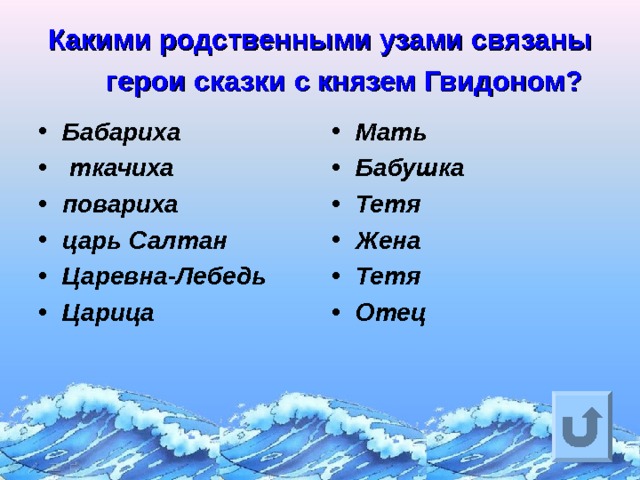 Какими родственными узами связаны герои сказки с князем Гвидоном?

• Бабариха
• ткачиха
• повариха
• царь Салтан
• Царевна-Лебедь
• Царица

• Мать
• Бабушка
• Тетя
• Жена
• Тетя
• Отец